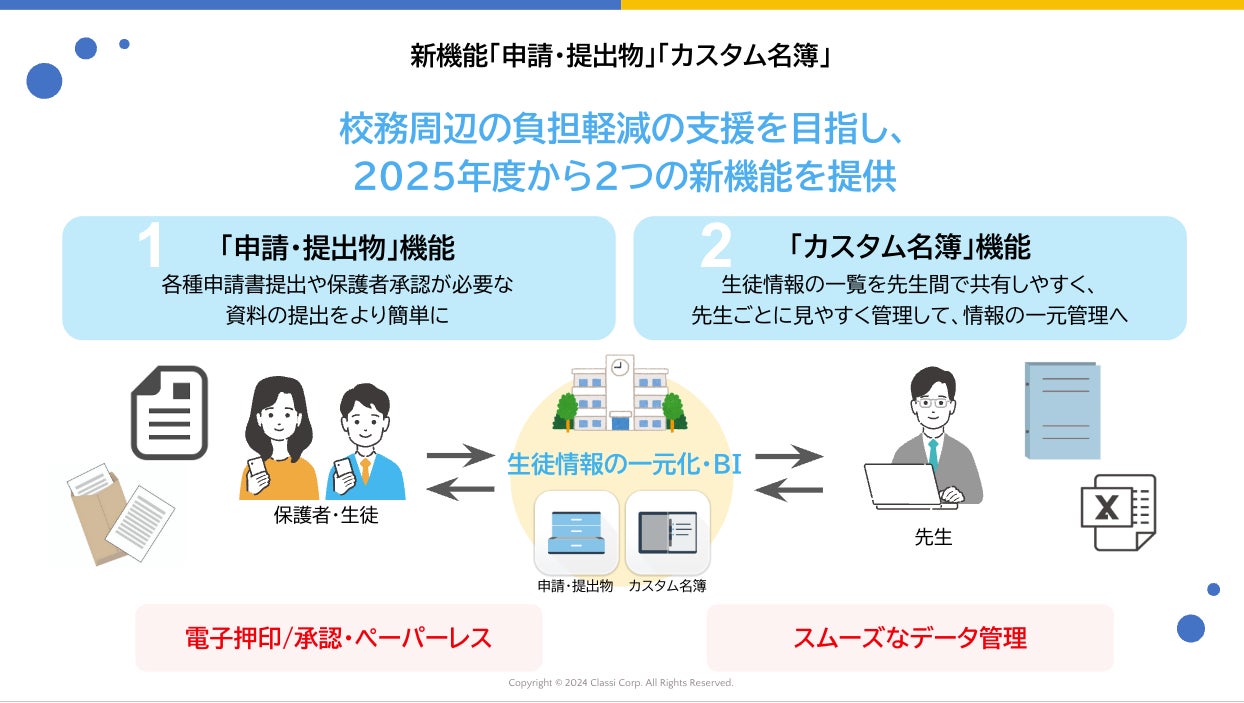 新機能「申請・提出物」「カスタム名簿」

校務周辺の負担軽減の支援を目指し、
2025年度から2つの新機能を提供

1 「申請・提出物」機能
各種申請書提出や保護者承認が必要な
資料の提出をより簡単に

2 「カスタム名簿」機能
生徒情報の一覧を先生間で共有しやすく、
先生ごとに見やすく管理して、情報の一元管理へ

保護者・生徒

生徒情報の一元化・BI

申請・提出物　カスタム名簿

先生

X

電子押印/承認・ペーパーレス

スムーズなデータ管理

Copyright © 2024 Classi Corp. All Rights Reserved.